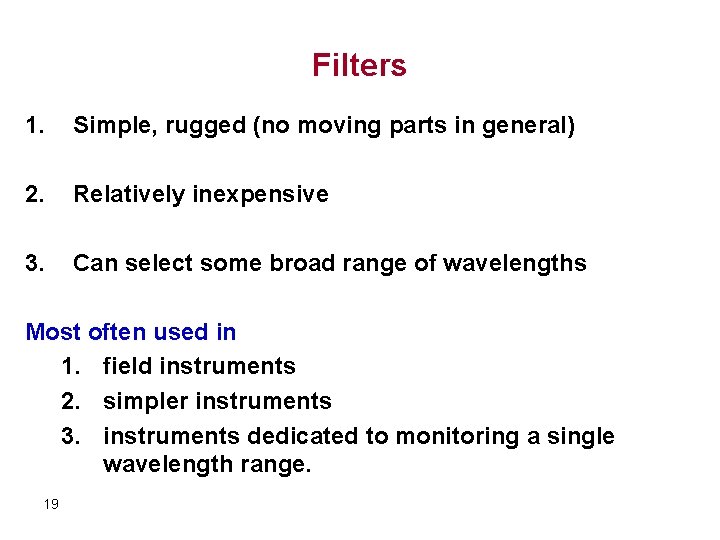 Filters

1. Simple, rugged (no moving parts in general)

2. Relatively inexpensive

3. Can select some broad range of wavelengths

Most often used in
1. field instruments
2. simpler instruments
3. instruments dedicated to monitoring a single wavelength range.

19